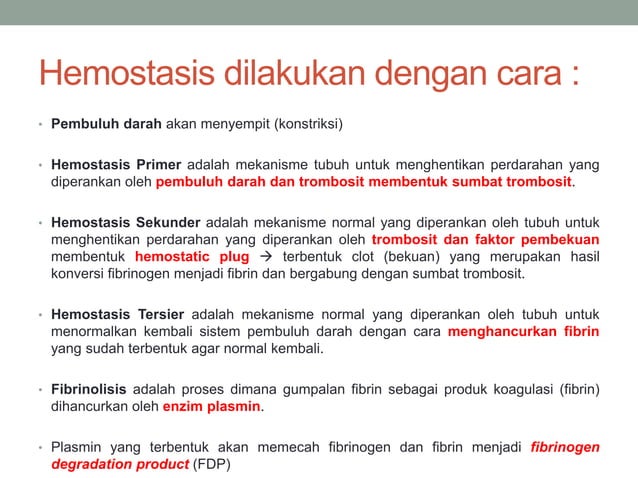 Hemostasis dilakukan dengan cara :

• Pembuluh darah akan menyempit (konstriksi)

• Hemostasis Primer adalah mekanisme tubuh untuk menghentikan perdarahan yang diperankan oleh pembuluh darah dan trombosit membentuk sumbat trombosit.

• Hemostasis Sekunder adalah mekanisme normal yang diperankan oleh tubuh untuk menghentikan perdarahan yang diperankan oleh trombosit dan faktor pembekuan membentuk hemostatic plug → terbentuk clot (bekuan) yang merupakan hasil konversi fibrinogen menjadi fibrin dan bergabung dengan sumbat trombosit.

• Hemostasis Tersier adalah mekanisme normal yang diperankan oleh tubuh untuk menormalkan kembali sistem pembuluh darah dengan cara menghancurkan fibrin yang sudah terbentuk agar normal kembali.

• Fibrinolisis adalah proses dimana gumpalan fibrin sebagai produk koagulasi (fibrin) dihancurkan oleh enzim plasmin.

• Plasmin yang terbentuk akan memecah fibrinogen dan fibrin menjadi fibrinogen degradation product (FDP)